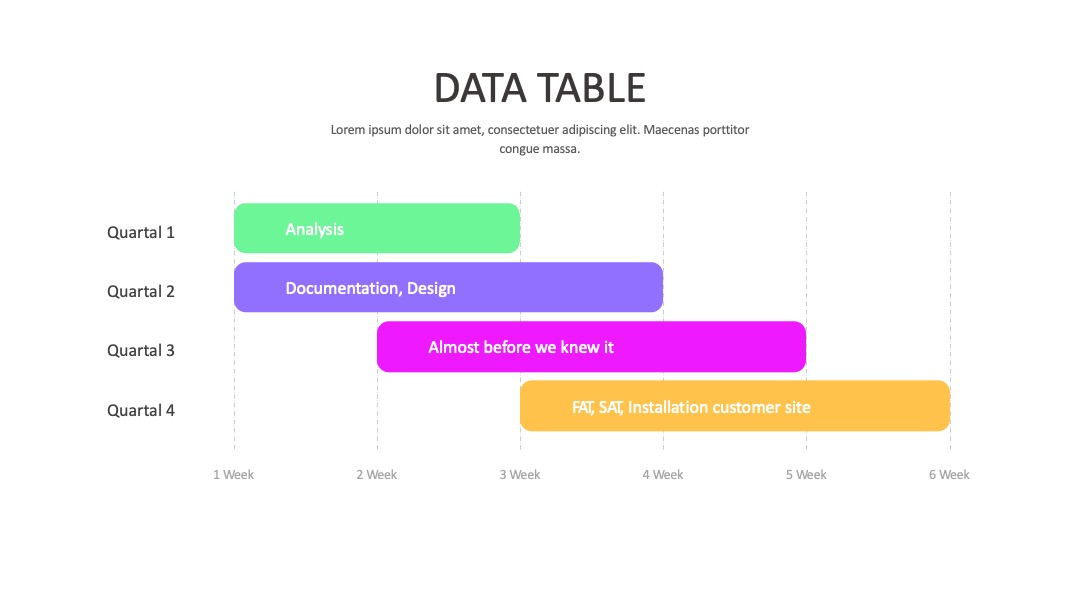 DATA TABLE

Lorem ipsum dolor sit amet, consectetuer adipiscing elit. Maecenas porttitor congue massa.

Quartal 1
Analysis

Quartal 2
Documentation, Design

Quartal 3
Almost before we knew it

Quartal 4
FAT, SAT, Installation customer site

1 Week
2 Week
3 Week
4 Week
5 Week
6 Week